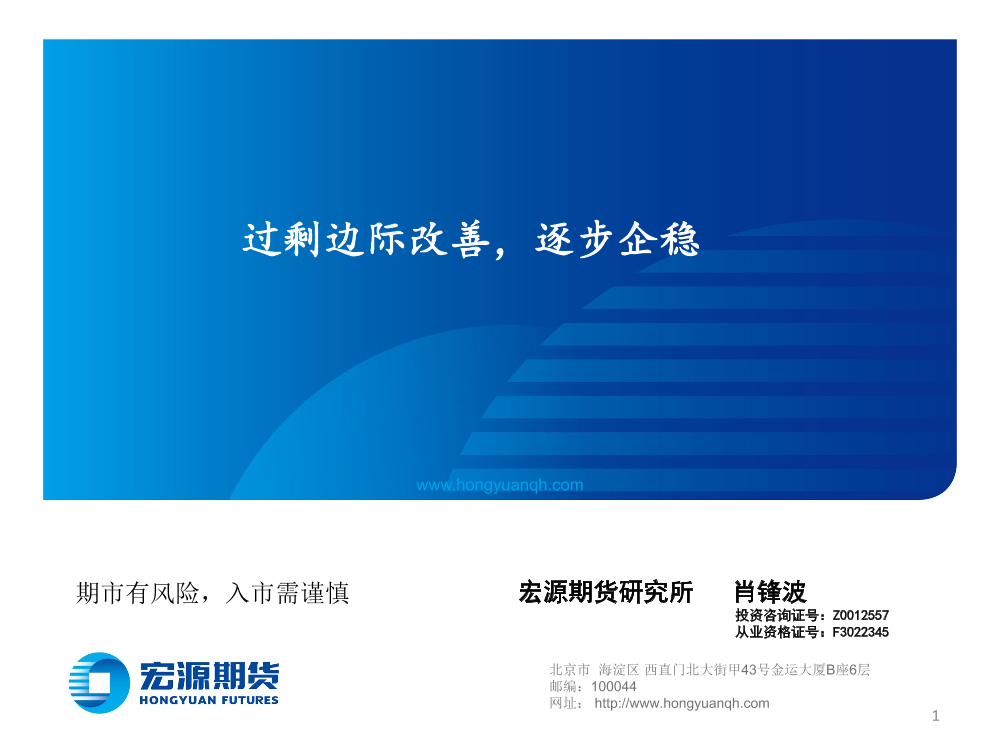 过剩边际改善，逐步企稳

www.hongyuanqh.com

期市有风险，入市需谨慎

宏源期货研究所　肖锋波

投资咨询证号：Z0012557
从业资格证号：F3022345

宏源期货
HONGYUAN FUTURES

北京市 海淀区 西直门北大街甲43号金运大厦B座6层
邮编：100044
网址： http://www.hongyuanqh.com

1